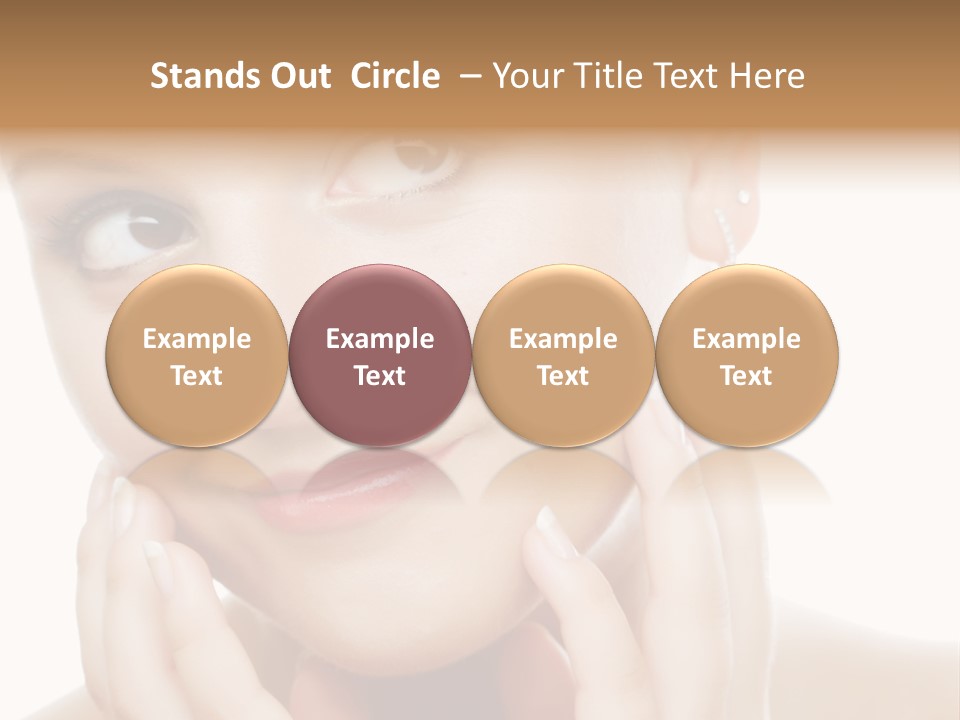 Stands Out Circle – Your Title Text Here

Example Text

Example Text

Example Text

Example Text